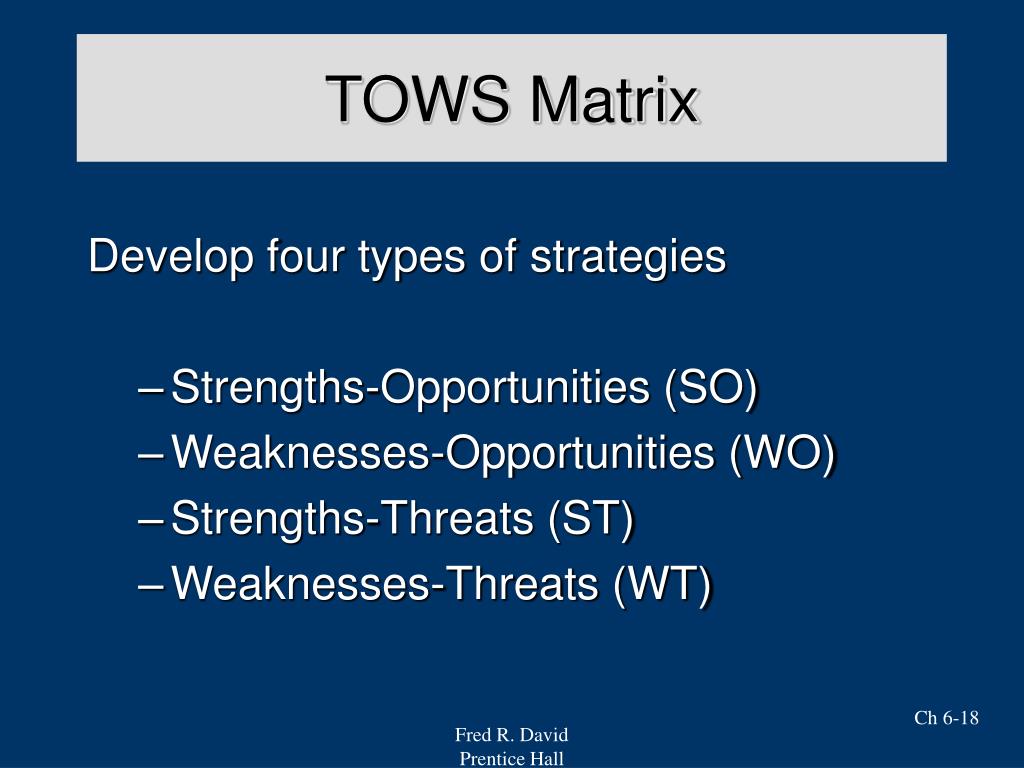 TOWS Matrix

Develop four types of strategies

– Strengths-Opportunities (SO)
– Weaknesses-Opportunities (WO)
– Strengths-Threats (ST)
– Weaknesses-Threats (WT)

Ch 6-18

Fred R. David
Prentice Hall